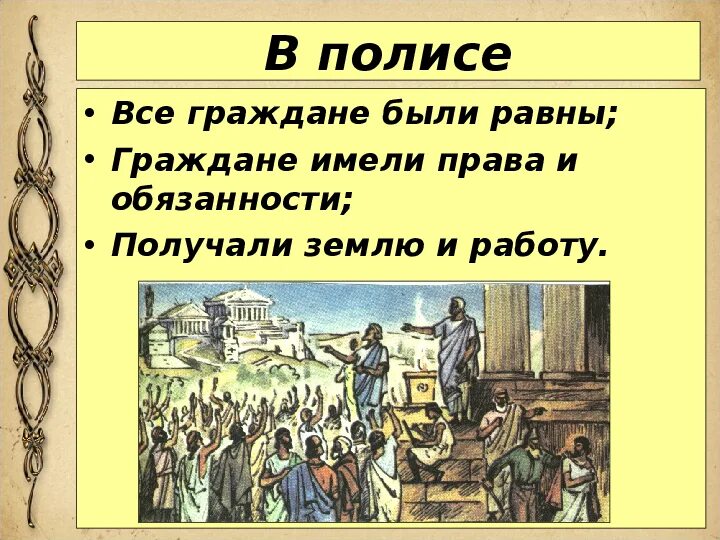 В полисе

• Все граждане были равны;
• Граждане имели права и обязанности;
• Получали землю и работу.